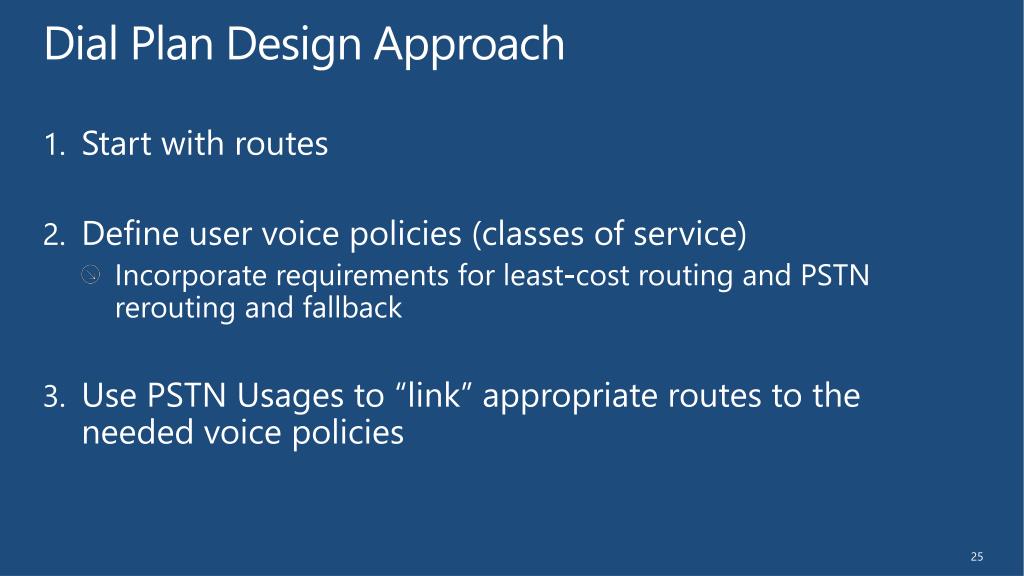 Dial Plan Design Approach

1. Start with routes

2. Define user voice policies (classes of service)
Incorporate requirements for least-cost routing and PSTN rerouting and fallback

3. Use PSTN Usages to “link” appropriate routes to the needed voice policies

25